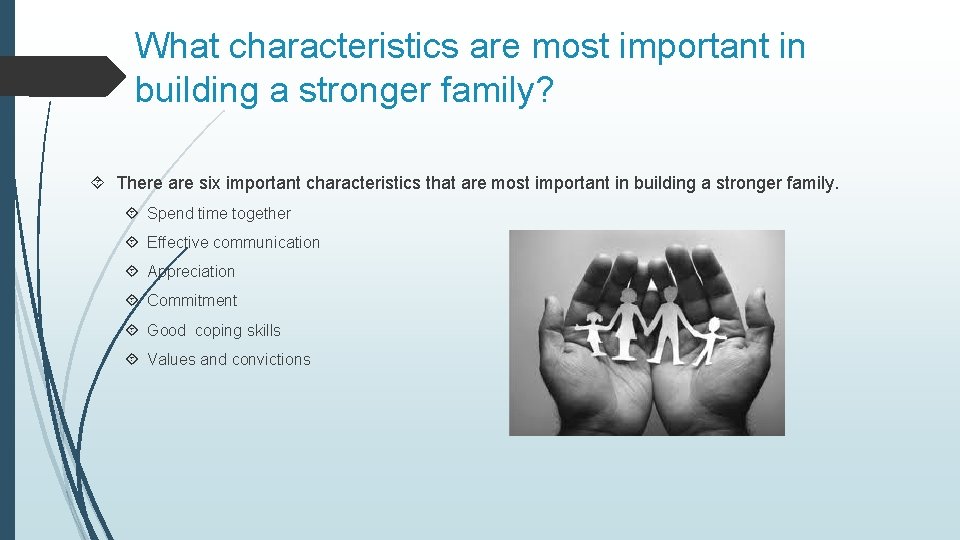 What characteristics are most important in building a stronger family?

There are six important characteristics that are most important in building a stronger family.

Spend time together

Effective communication

Appreciation

Commitment

Good coping skills

Values and convictions